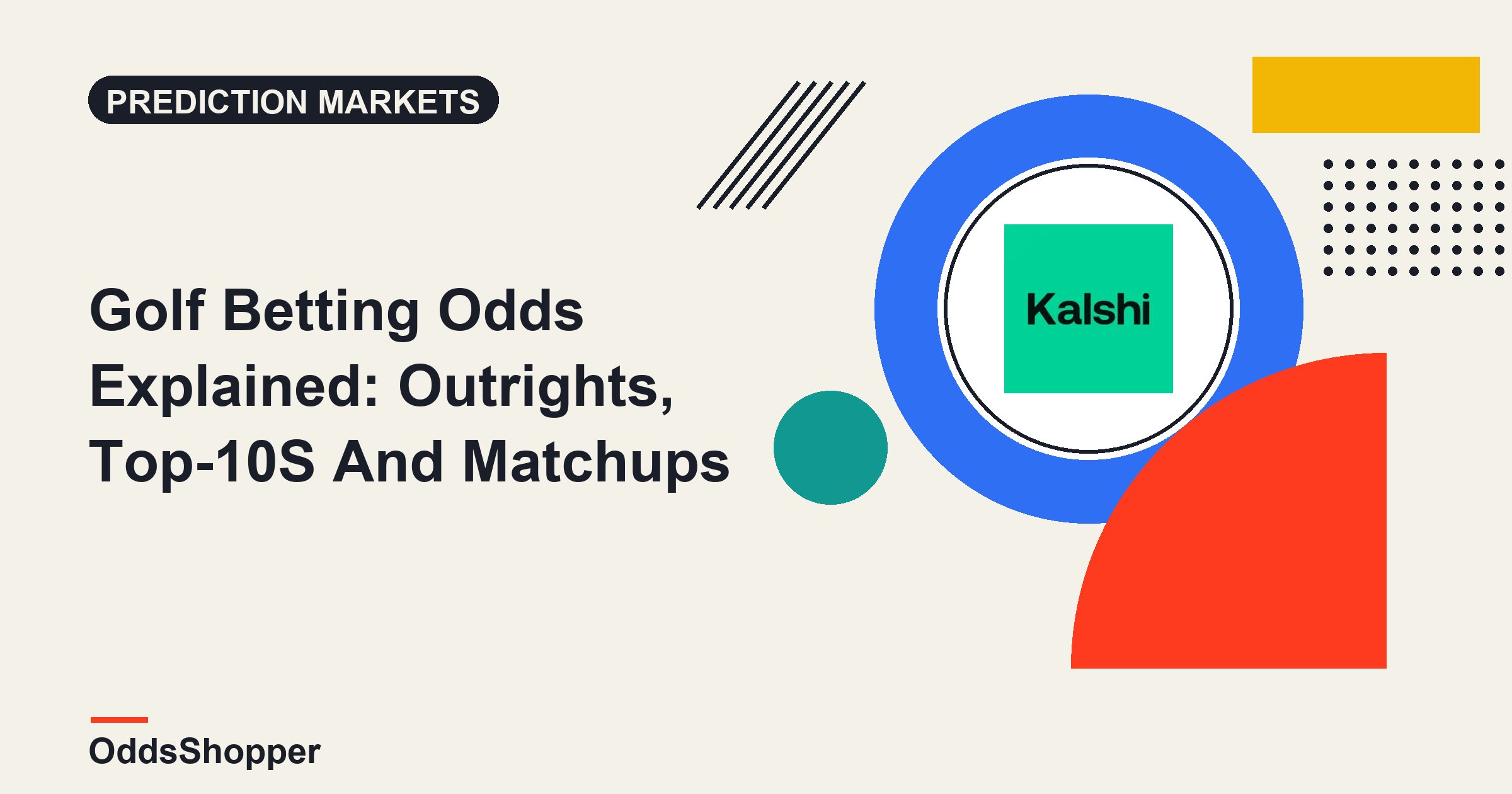 PREDICTION MARKETS

Golf Betting Odds Explained: Outrights, Top-10S And Matchups

Kalshi

OddsShopper